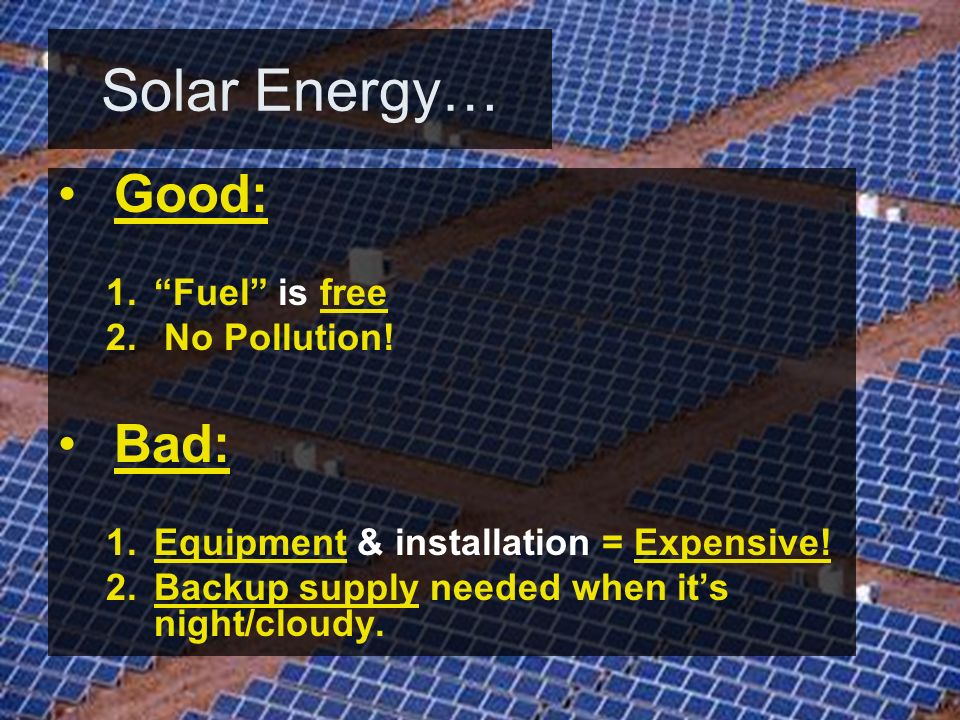 Solar Energy…

• Good:

1. “Fuel” is free
2. No Pollution!

• Bad:

1. Equipment & installation = Expensive!
2. Backup supply needed when it’s night/cloudy.